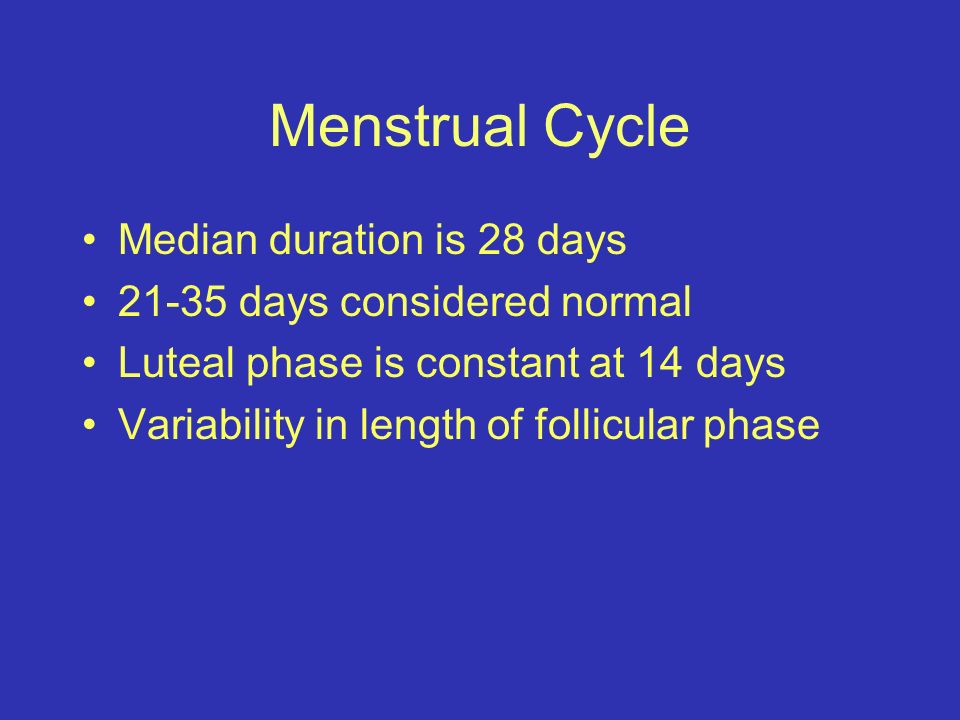 Menstrual Cycle

• Median duration is 28 days
• 21-35 days considered normal
• Luteal phase is constant at 14 days
• Variability in length of follicular phase